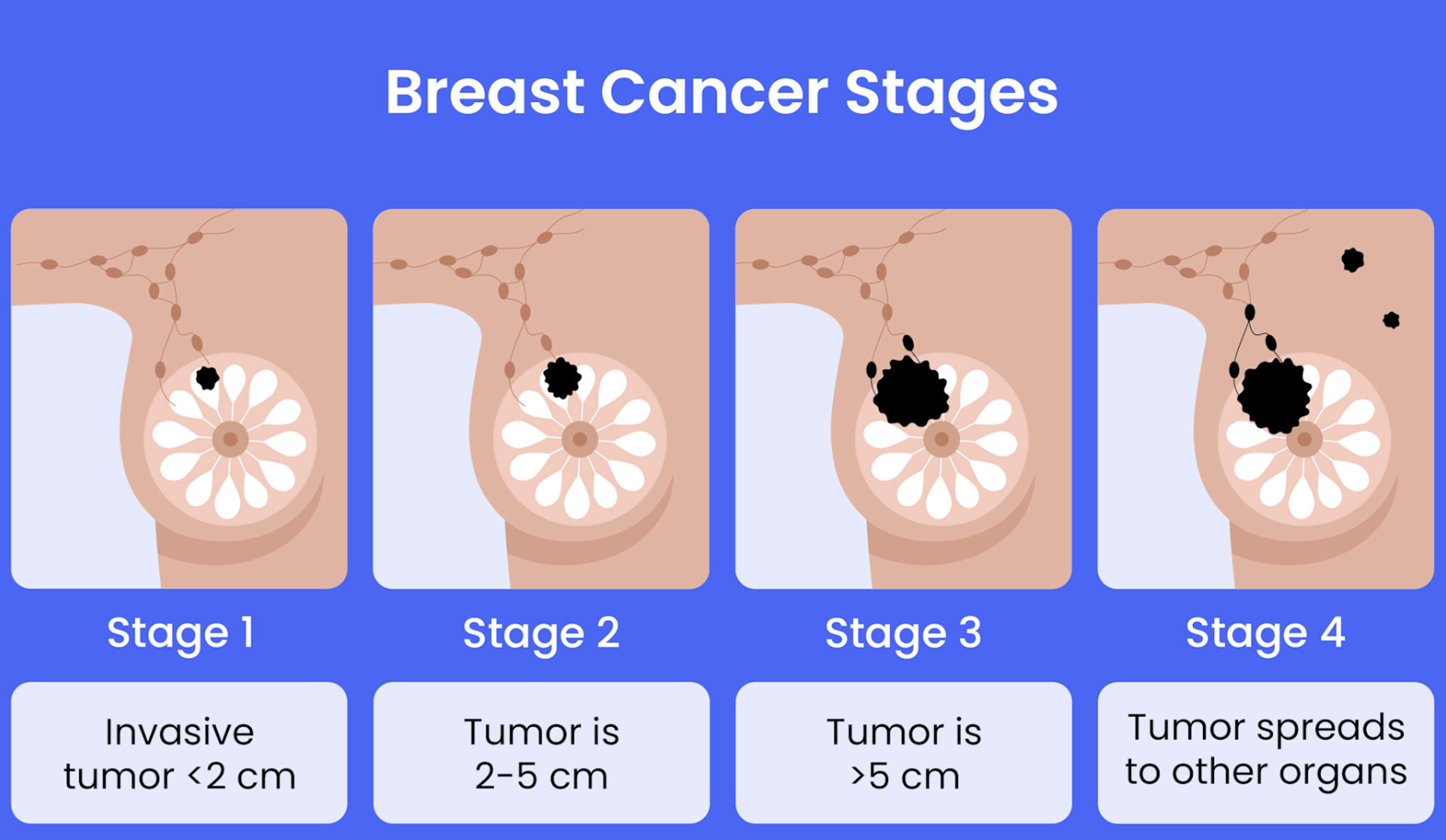 Breast Cancer Stages

Stage 1

Invasive tumor <2 cm

Stage 2

Tumor is 2-5 cm

Stage 3

Tumor is >5 cm

Stage 4

Tumor spreads to other organs